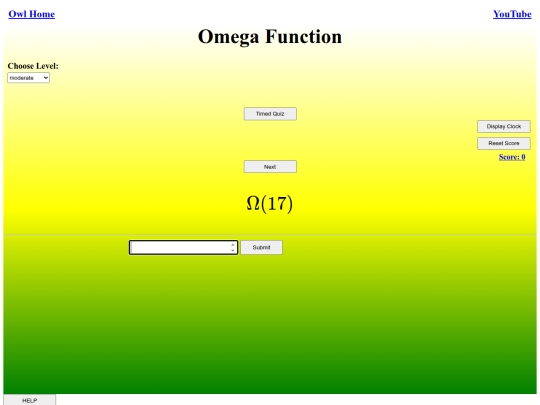 Owl Home

YouTube

Omega Function

Choose Level:
moderate

Timed Quiz

Display Clock

Reset Score

Score: 0

Next

$\Omega(17)$

Submit

HELP